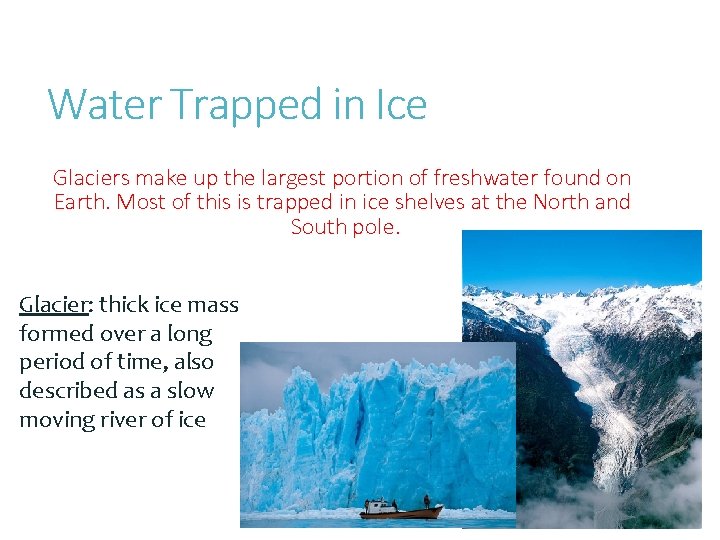 Water Trapped in Ice

Glaciers make up the largest portion of freshwater found on Earth. Most of this is trapped in ice shelves at the North and South pole.

Glacier: thick ice mass formed over a long period of time, also described as a slow moving river of ice